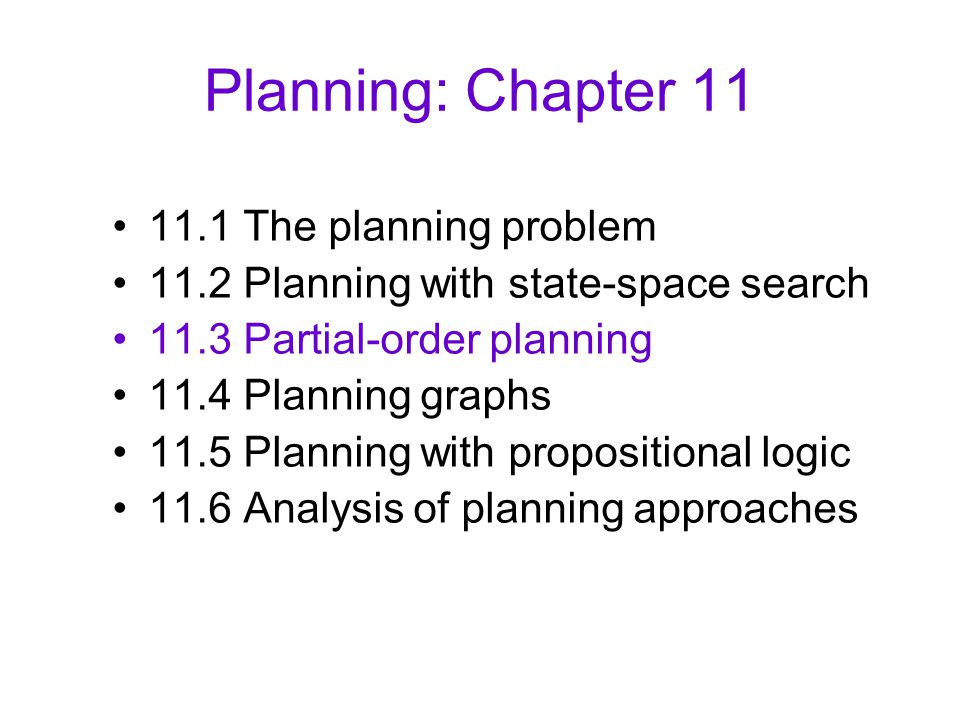 Planning: Chapter 11

• 11.1 The planning problem
• 11.2 Planning with state-space search
• 11.3 Partial-order planning
• 11.4 Planning graphs
• 11.5 Planning with propositional logic
• 11.6 Analysis of planning approaches